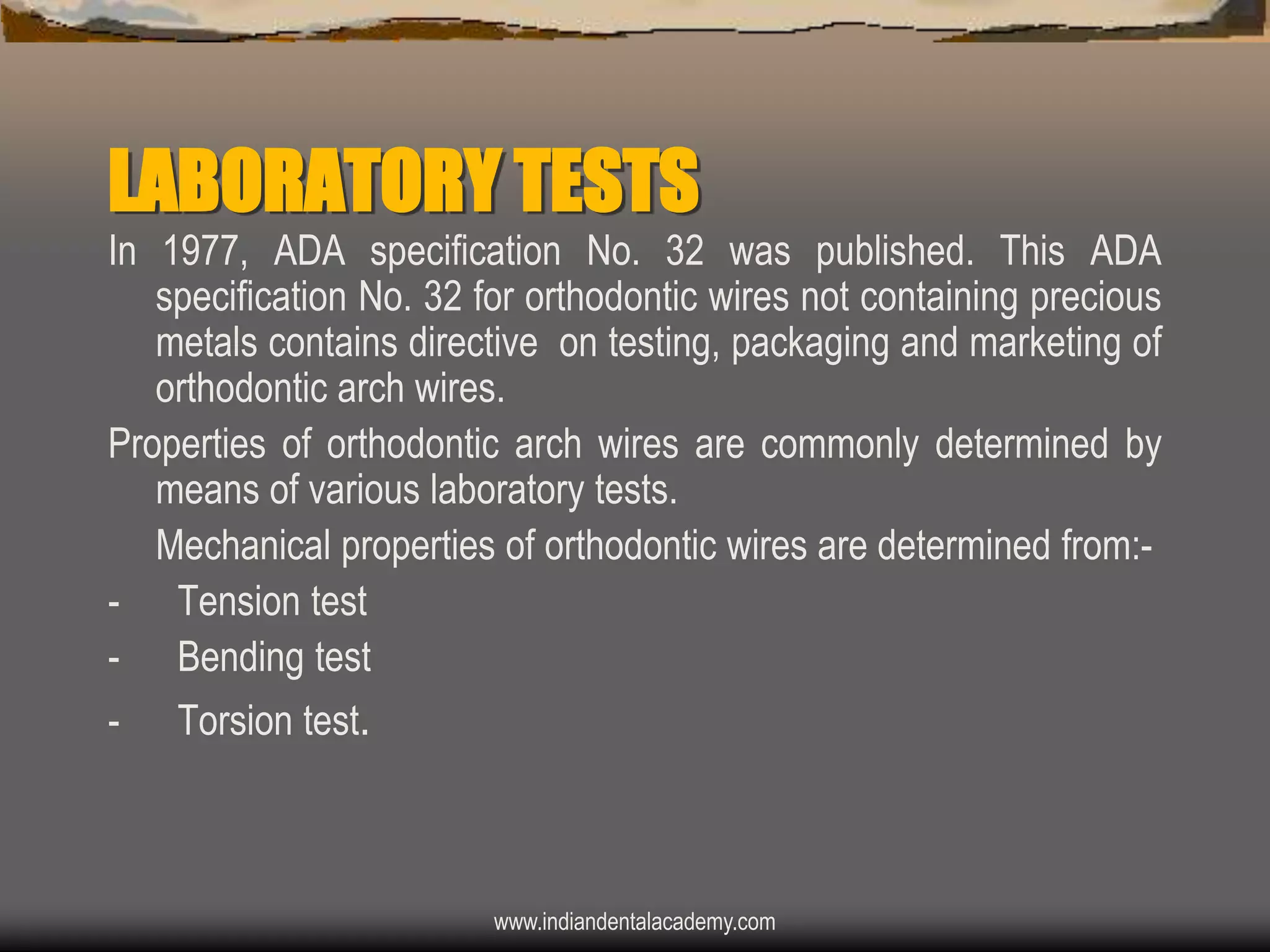 LABORATORY TESTS

In 1977, ADA specification No. 32 was published. This ADA specification No. 32 for orthodontic wires not containing precious metals contains directive on testing, packaging and marketing of orthodontic arch wires.

Properties of orthodontic arch wires are commonly determined by means of various laboratory tests.

Mechanical properties of orthodontic wires are determined from:-

- Tension test
- Bending test
- Torsion test.

www.indiandentalacademy.com